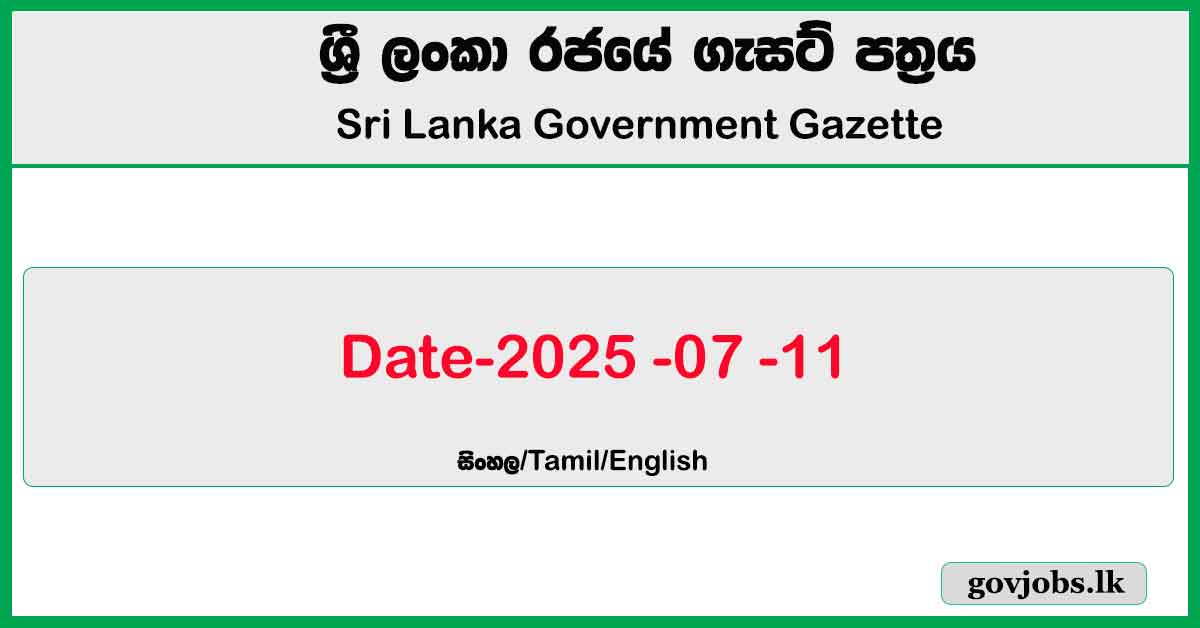 ශ්‍රී ලංකා රජයේ ගැසට් පත්‍රය
Sri Lanka Government Gazette

Date-2025 -07 -11

සිංහල/Tamil/English

govjobs.lk